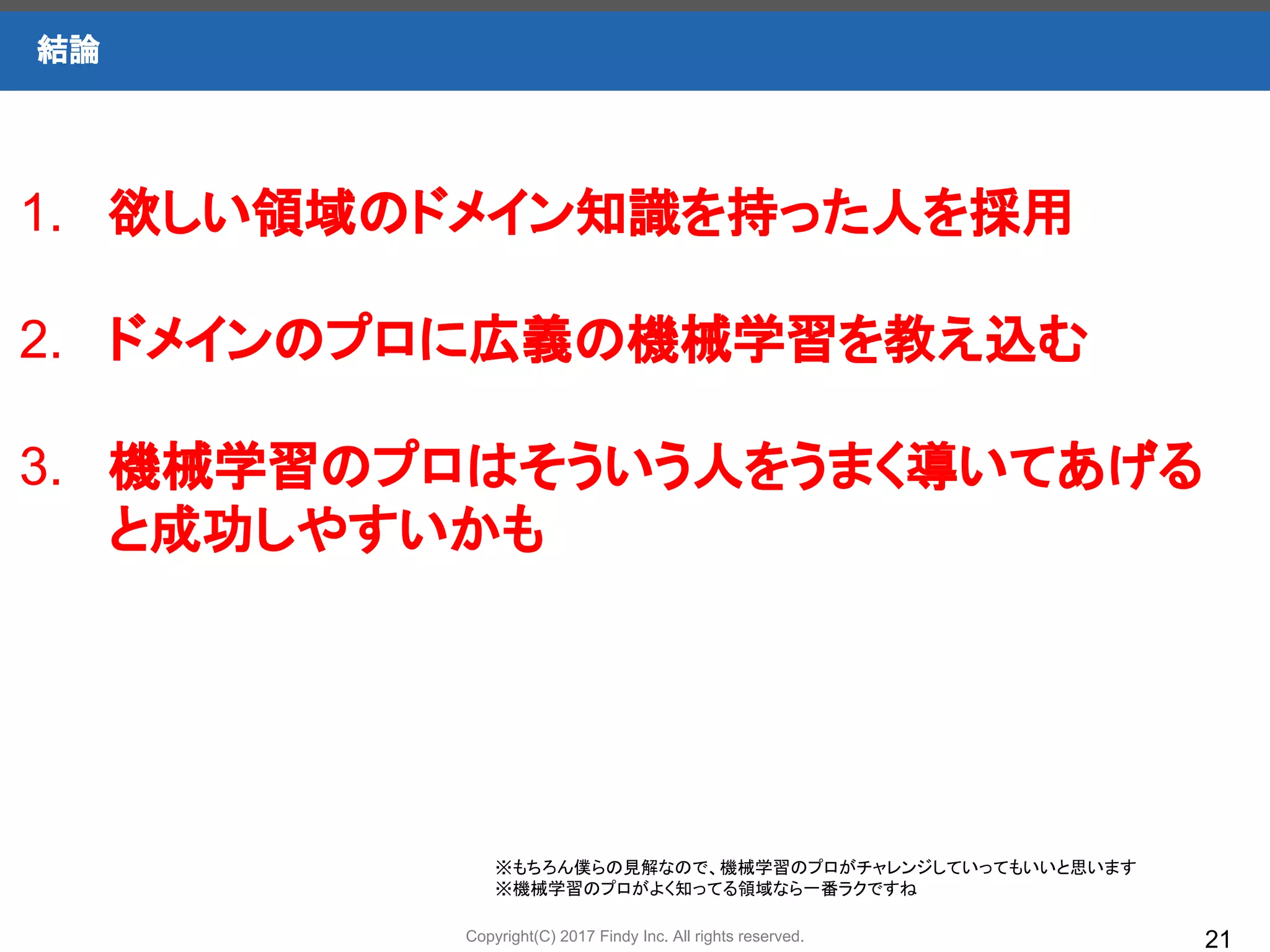 結論

1. 欲しい領域のドメイン知識を持った人を採用

2. ドメインのプロに広義の機械学習を教え込む

3. 機械学習のプロはそういう人をうまく導いてあげると成功しやすいかも

※もちろん僕らの見解なので、機械学習のプロがチャレンジしていってもいいと思います
※機械学習のプロがよく知ってる領域なら一番ラクですね

Copyright(C) 2017 Findy Inc. All rights reserved.

21